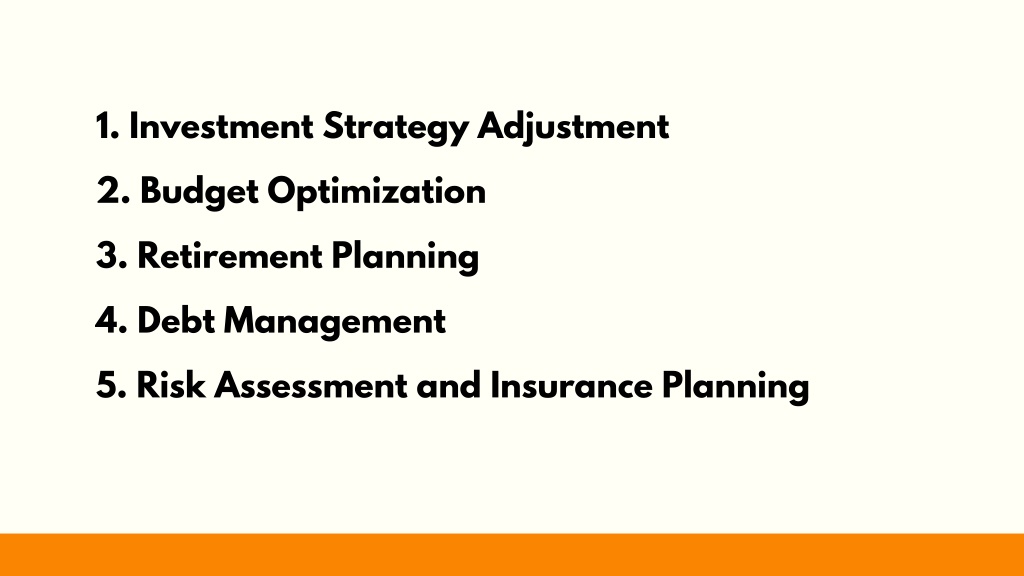 1. Investment Strategy Adjustment
2. Budget Optimization
3. Retirement Planning
4. Debt Management
5. Risk Assessment and Insurance Planning